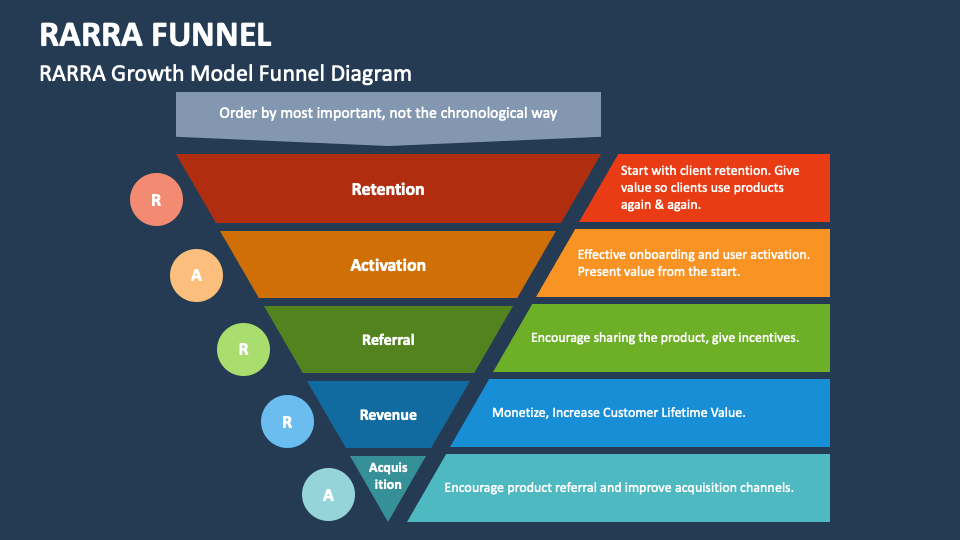 RARRA FUNNEL

RARRA Growth Model Funnel Diagram

Order by most important, not the chronological way

R

Retention

Start with client retention. Give value so clients use products again & again.

A

Activation

Effective onboarding and user activation. Present value from the start.

R

Referral

Encourage sharing the product, give incentives.

R

Revenue

Monetize, Increase Customer Lifetime Value.

A

Acquisition

Encourage product referral and improve acquisition channels.